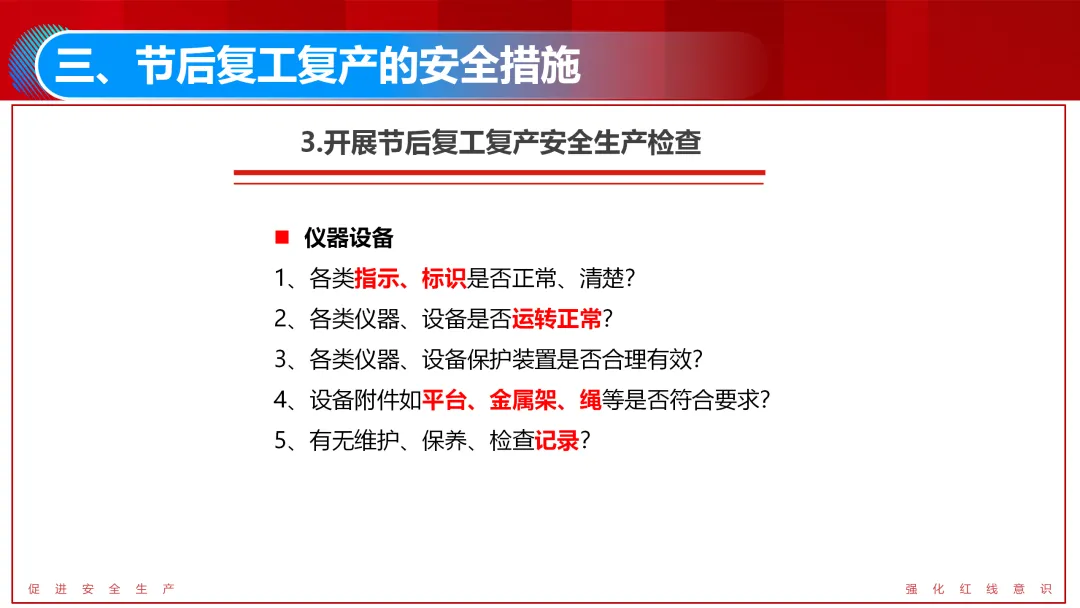 三、节后复工复产的安全措施

3.开展节后复工复产安全生产检查

■ 仪器设备

1、各类指示、标识是否正常、清楚？

2、各类仪器、设备是否运转正常？

3、各类仪器、设备保护装置是否合理有效？

4、设备附件如平台、金属架、绳等是否符合要求？

5、有无维护、保养、检查记录？

促进安全生产

强化红线意识